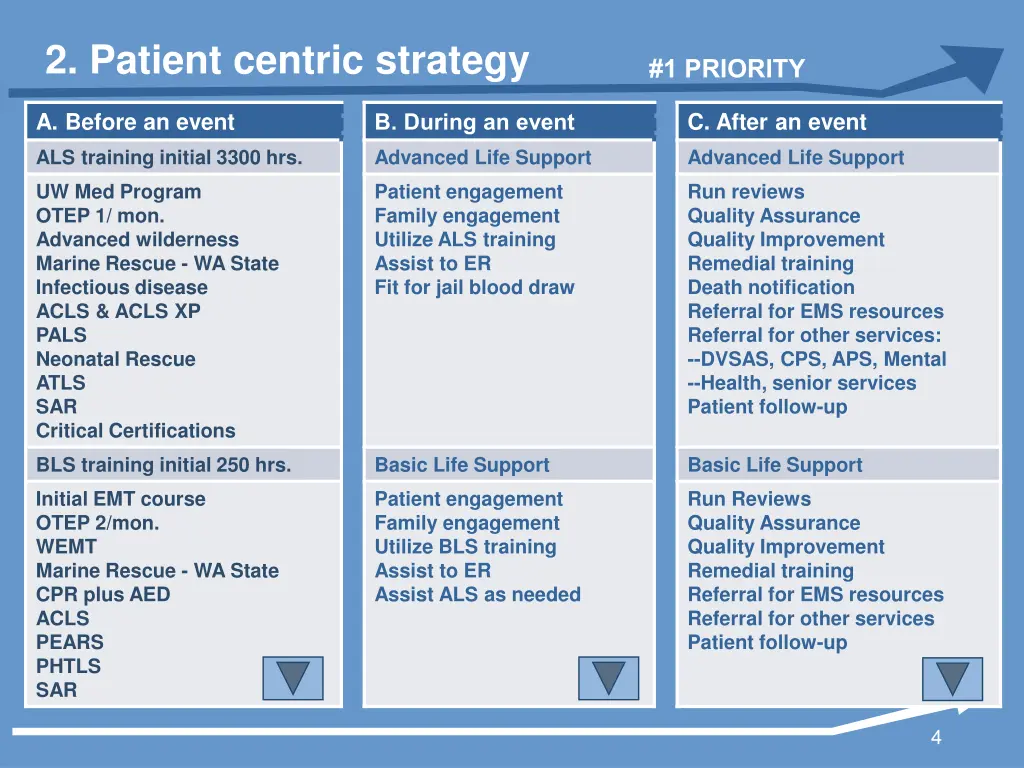 2. Patient centric strategy

#1 PRIORITY

A. Before an event

ALS training initial 3300 hrs.

UW Med Program
OTEP 1/ mon.
Advanced wilderness
Marine Rescue - WA State
Infectious disease
ACLS & ACLS XP
PALS
Neonatal Rescue
ATLS
SAR
Critical Certifications

BLS training initial 250 hrs.

Initial EMT course
OTEP 2/mon.
WEMT
Marine Rescue - WA State
CPR plus AED
ACLS
PEARS
PHTLS
SAR

B. During an event

Advanced Life Support

Patient engagement
Family engagement
Utilize ALS training
Assist to ER
Fit for jail blood draw

Basic Life Support

Patient engagement
Family engagement
Utilize BLS training
Assist to ER
Assist ALS as needed

C. After an event

Advanced Life Support

Run reviews
Quality Assurance
Quality Improvement
Remedial training
Death notification
Referral for EMS resources
Referral for other services:
--DVSAS, CPS, APS, Mental
--Health, senior services
Patient follow-up

Basic Life Support

Run Reviews
Quality Assurance
Quality Improvement
Remedial training
Referral for EMS resources
Referral for other services
Patient follow-up

4